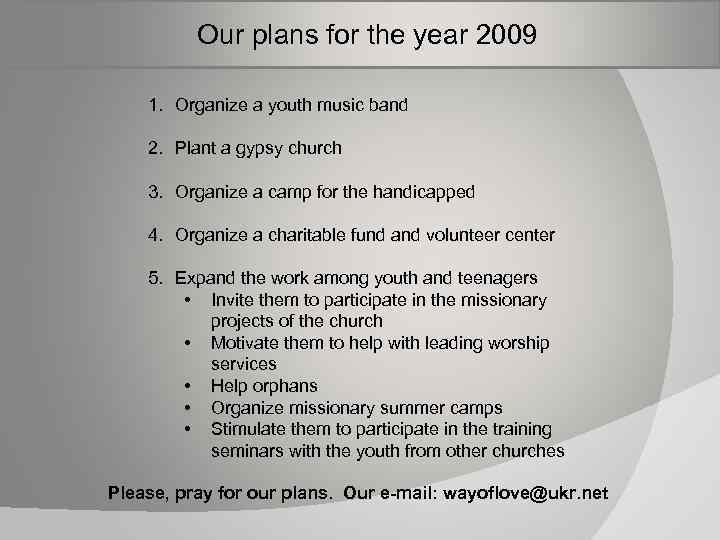 Our plans for the year 2009

1. Organize a youth music band

2. Plant a gypsy church

3. Organize a camp for the handicapped

4. Organize a charitable fund and volunteer center

5. Expand the work among youth and teenagers
   • Invite them to participate in the missionary projects of the church
   • Motivate them to help with leading worship services
   • Help orphans
   • Organize missionary summer camps
   • Stimulate them to participate in the training seminars with the youth from other churches

Please, pray for our plans. Our e-mail: wayoflove@ukr.net